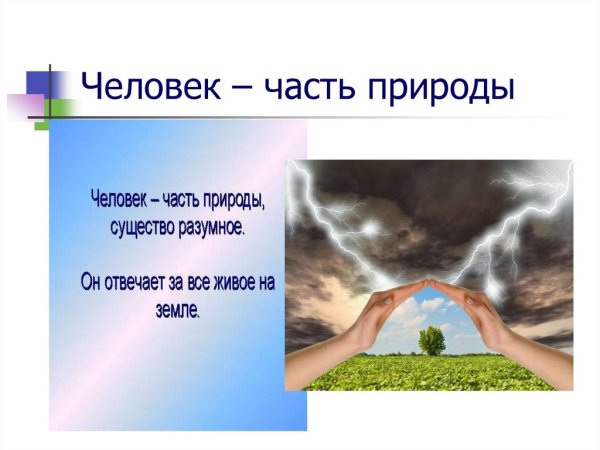 Человек – часть природы

Человек – часть природы, существо разумное.

Он отвечает за все живое на земле.